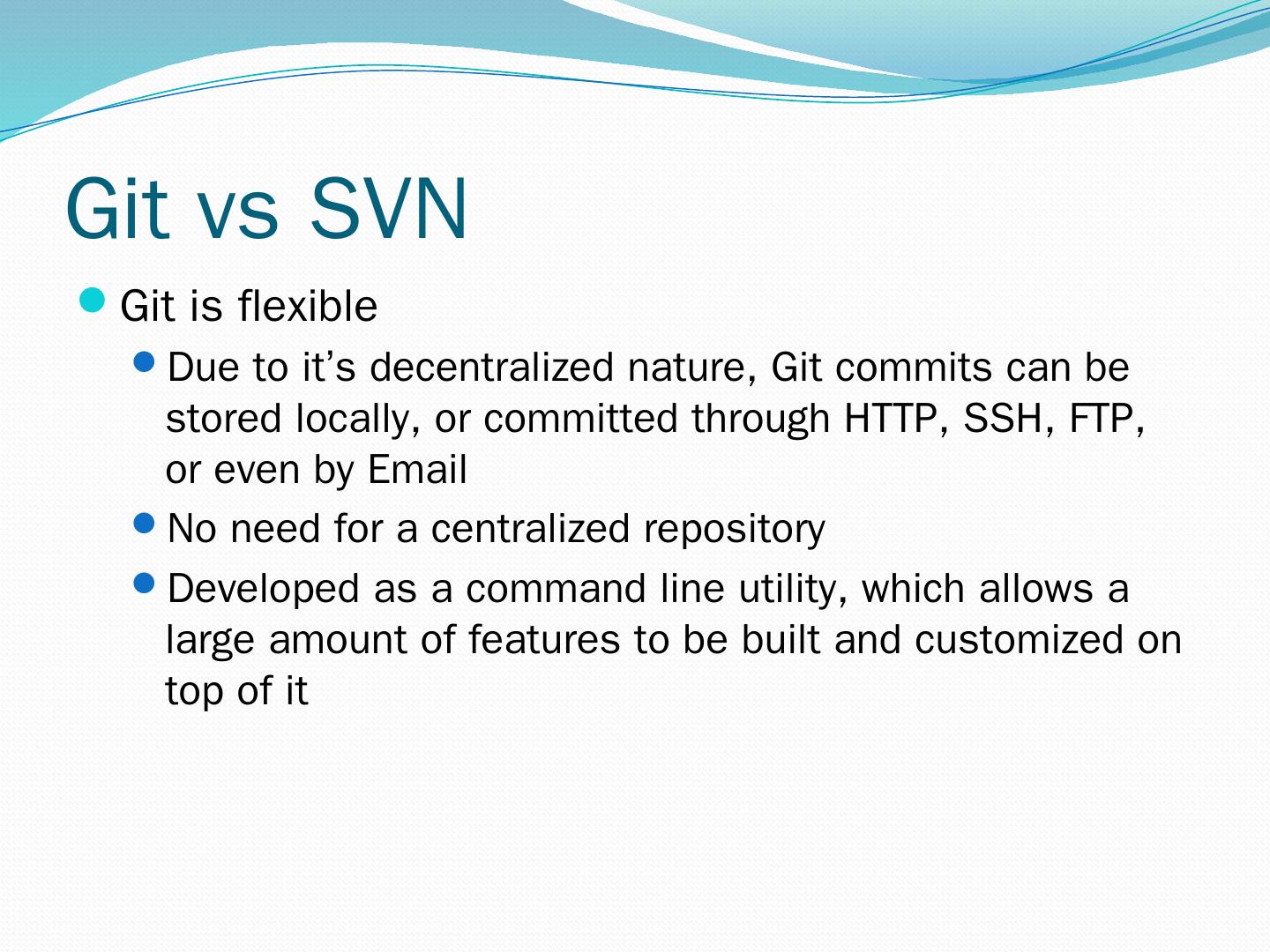 Git vs SVN

- Git is flexible
  - Due to it’s decentralized nature, Git commits can be stored locally, or committed through HTTP, SSH, FTP, or even by Email
  - No need for a centralized repository
  - Developed as a command line utility, which allows a large amount of features to be built and customized on top of it